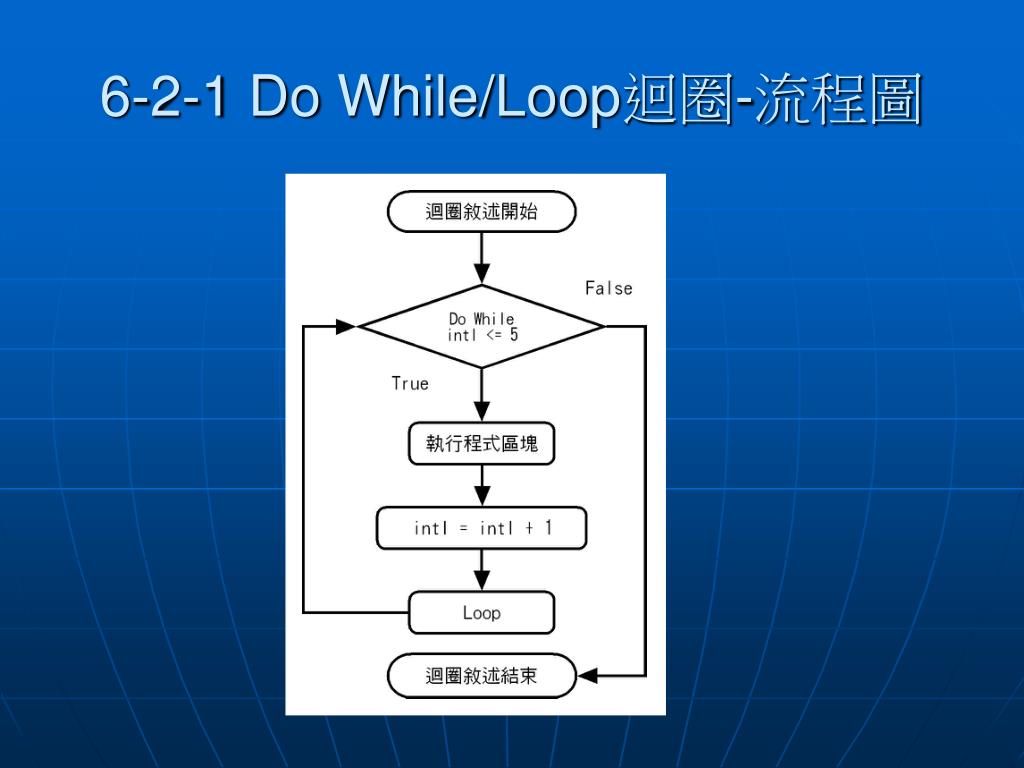 6-2-1 Do While/Loop迴圈-流程圖

迴圈敘述開始

False

Do While
intI <= 5

True

執行程式區塊

intI = intI + 1

Loop

迴圈敘述結束